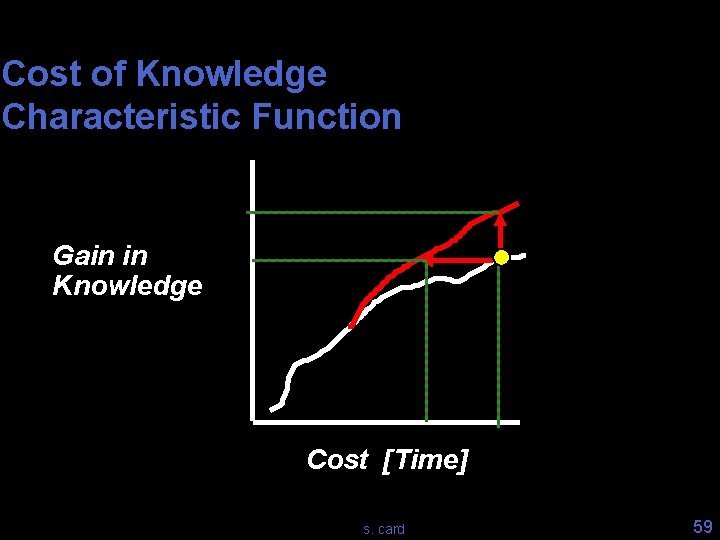 Cost of Knowledge Characteristic Function

Gain in Knowledge

Cost [Time]

s. card

59